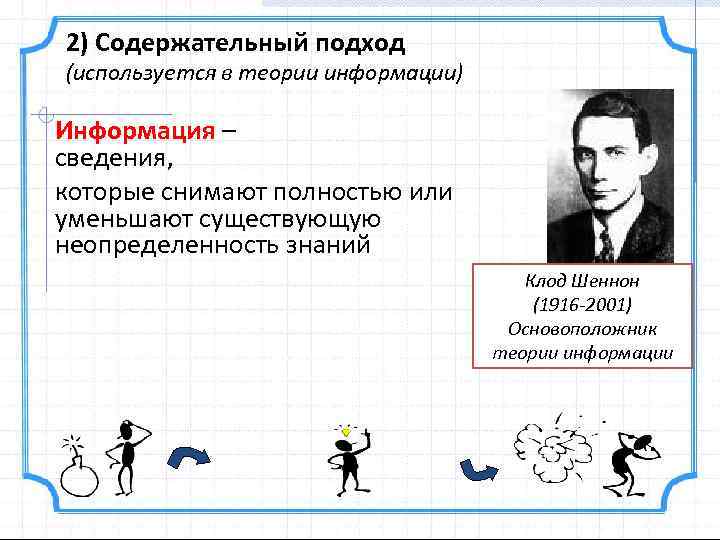 2) Содержательный подход
(используется в теории информации)

Информация – сведения,

которые снимают полностью или уменьшают существующую неопределенность знаний

Клод Шеннон
(1916-2001)
Основоположник
теории информации